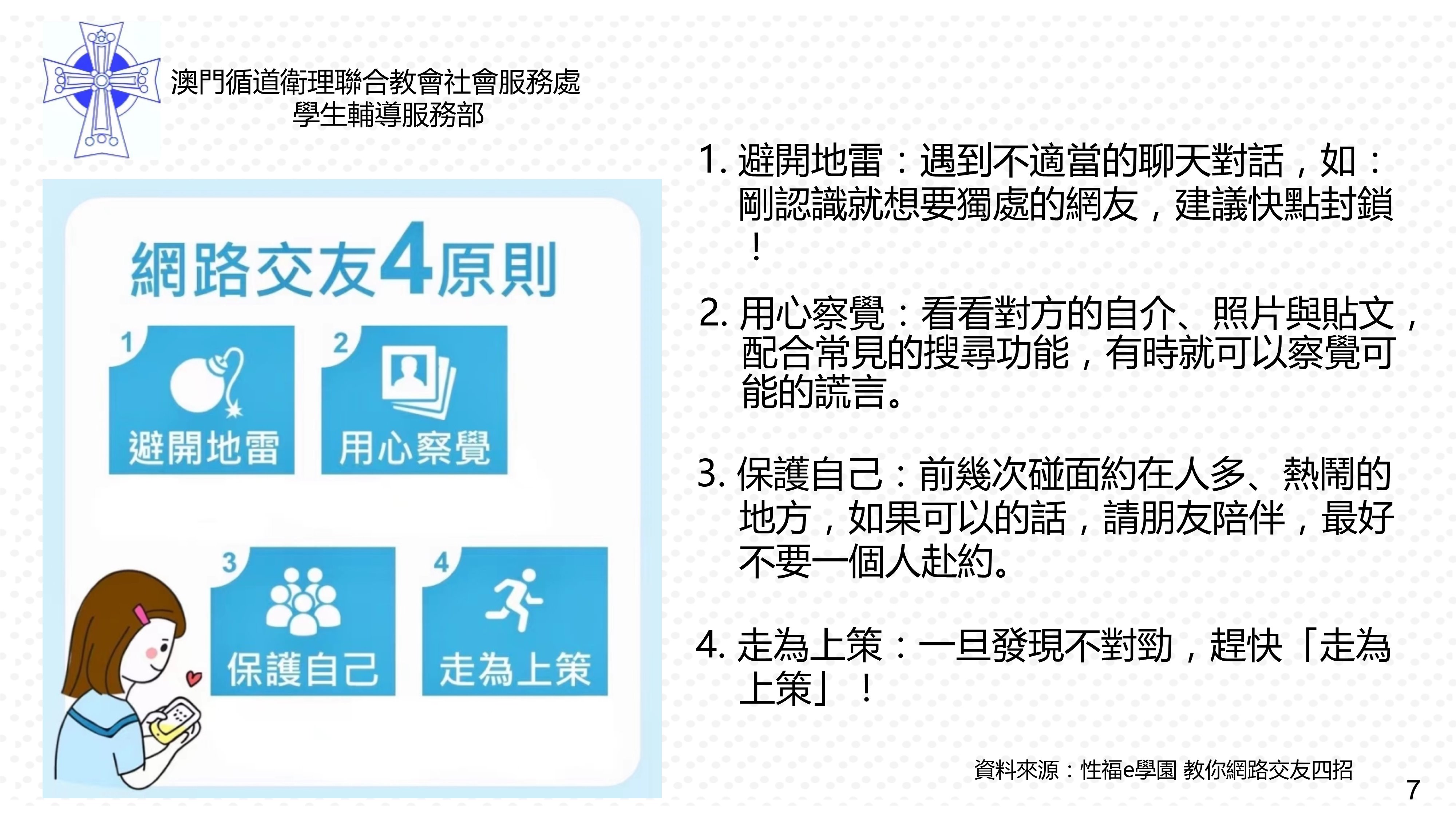 澳門循道衛理聯合教會社會服務處
學生輔導服務部

網路交友4原則

1 避開地雷

2 用心察覺

3 保護自己

4 走為上策

1. 避開地雷：遇到不適當的聊天對話，如：剛認識就想要獨處的網友，建議快點封鎖！

2. 用心察覺：看看對方的自介、照片與貼文，配合常見的搜尋功能，有時就可以察覺可能的謊言。

3. 保護自己：前幾次碰面約在人多、熱鬧的地方，如果可以的話，請朋友陪伴，最好不要一個人赴約。

4. 走為上策：一旦發現不對勁，趕快「走為上策」！

資料來源：性福e學園 教你網路交友四招

7